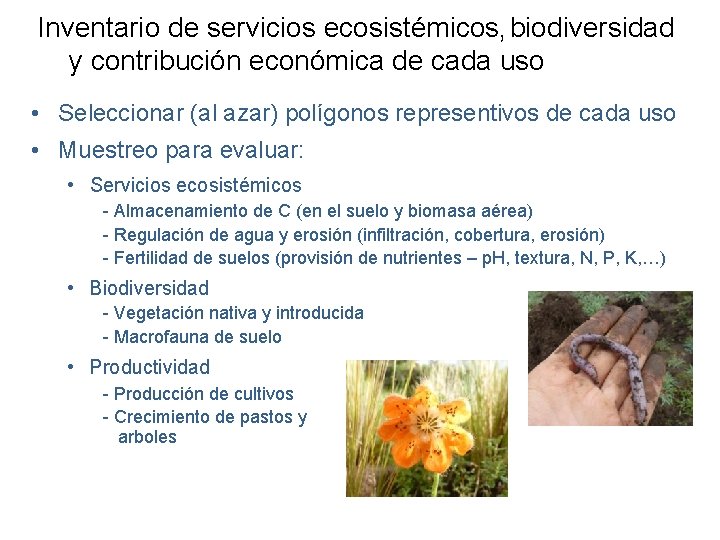 Inventario de servicios ecosistémicos, biodiversidad y contribución económica de cada uso

• Seleccionar (al azar) polígonos representivos de cada uso
• Muestreo para evaluar:
  • Servicios ecosistémicos
    - Almacenamiento de C (en el suelo y biomasa aérea)
    - Regulación de agua y erosión (infiltración, cobertura, erosión)
    - Fertilidad de suelos (provisión de nutrientes – pH, textura, N, P, K,…)
  • Biodiversidad
    - Vegetación nativa y introducida
    - Macrofauna de suelo
  • Productividad
    - Producción de cultivos
    - Crecimiento de pastos y arboles